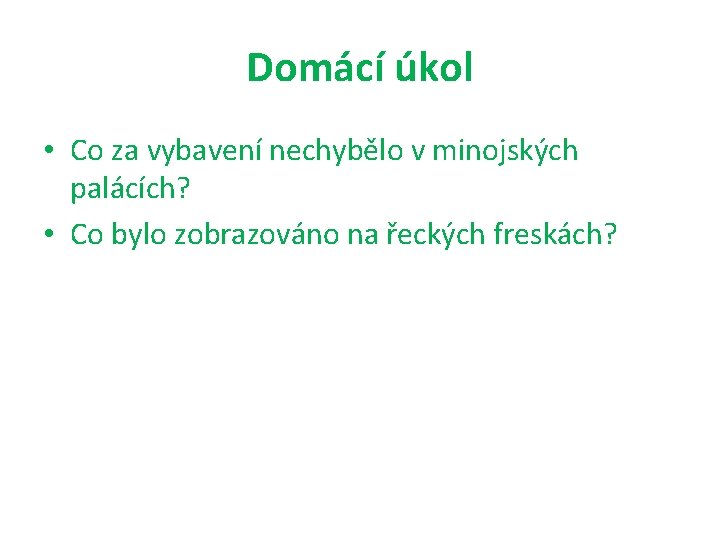 Domácí úkol

• Co za vybavení nechybělo v minojských palácích?
• Co bylo zobrazováno na řeckých freskách?